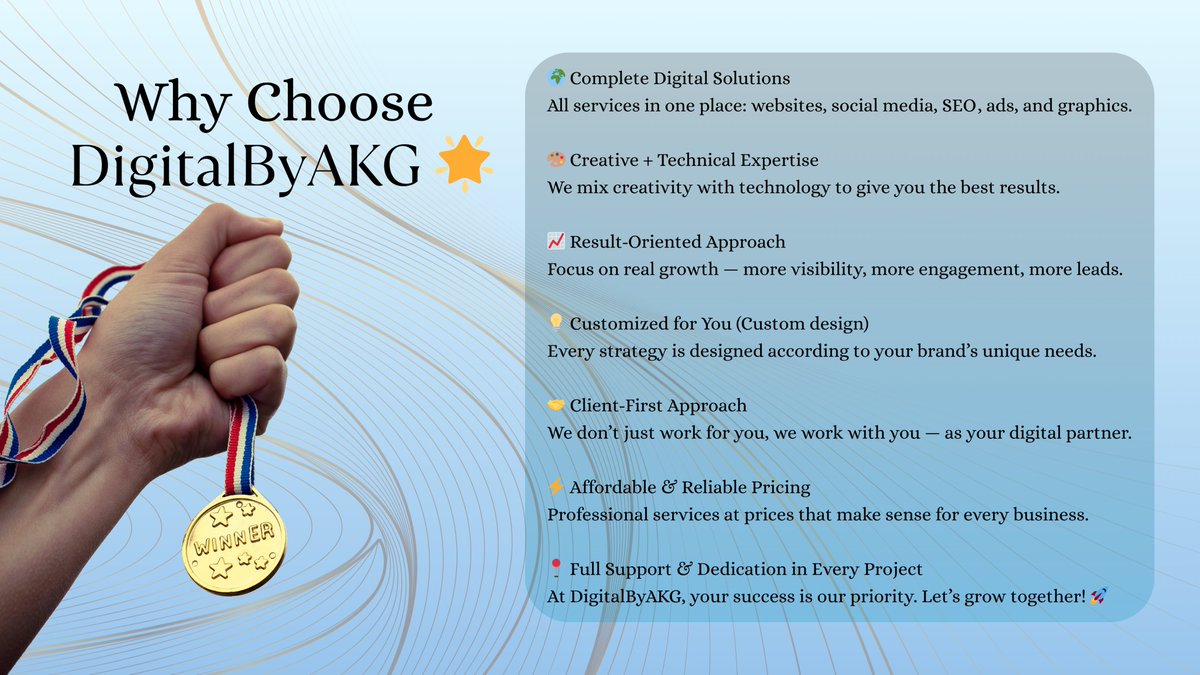 Why Choose DigitalByAKG 🌟

WINNER

🌍 Complete Digital Solutions
All services in one place: websites, social media, SEO, ads, and graphics.

🎨 Creative + Technical Expertise
We mix creativity with technology to give you the best results.

📈 Result-Oriented Approach
Focus on real growth — more visibility, more engagement, more leads.

💡 Customized for You (Custom design)
Every strategy is designed according to your brand's unique needs.

🤝 Client-First Approach
We don't just work for you, we work with you — as your digital partner.

⚡ Affordable & Reliable Pricing
Professional services at prices that make sense for every business.

📍 Full Support & Dedication in Every Project
At DigitalByAKG, your success is our priority. Let's grow together! 🚀